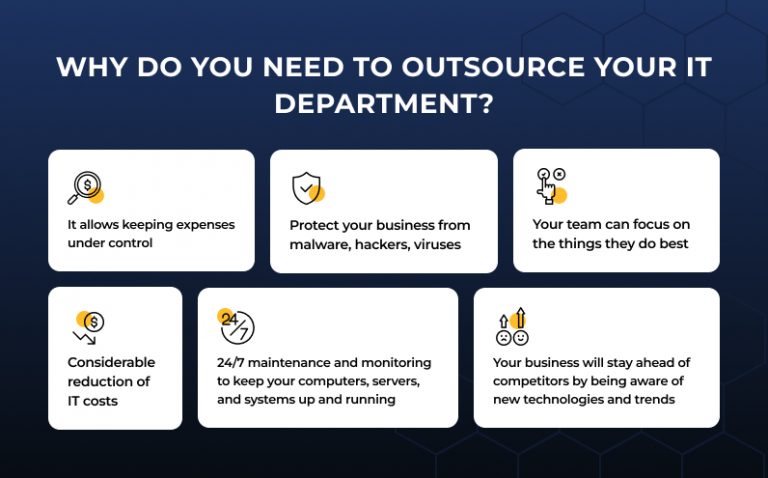 WHY DO YOU NEED TO OUTSOURCE YOUR IT DEPARTMENT?

It allows keeping expenses under control

Protect your business from malware, hackers, viruses

Your team can focus on the things they do best

Considerable reduction of IT costs

24/7

24/7 maintenance and monitoring to keep your computers, servers, and systems up and running

Your business will stay ahead of competitors by being aware of new technologies and trends